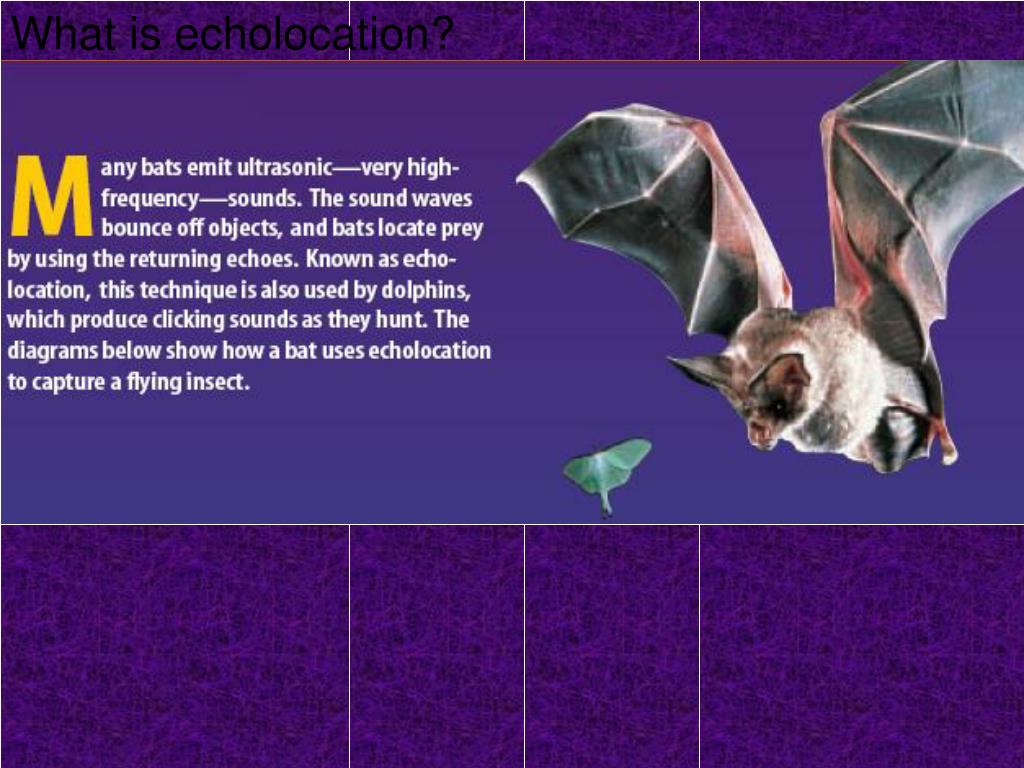 What is echolocation?

Many bats emit ultrasonic—very high-frequency—sounds. The sound waves bounce off objects, and bats locate prey by using the returning echoes. Known as echolocation, this technique is also used by dolphins, which produce clicking sounds as they hunt. The diagrams below show how a bat uses echolocation to capture a flying insect.